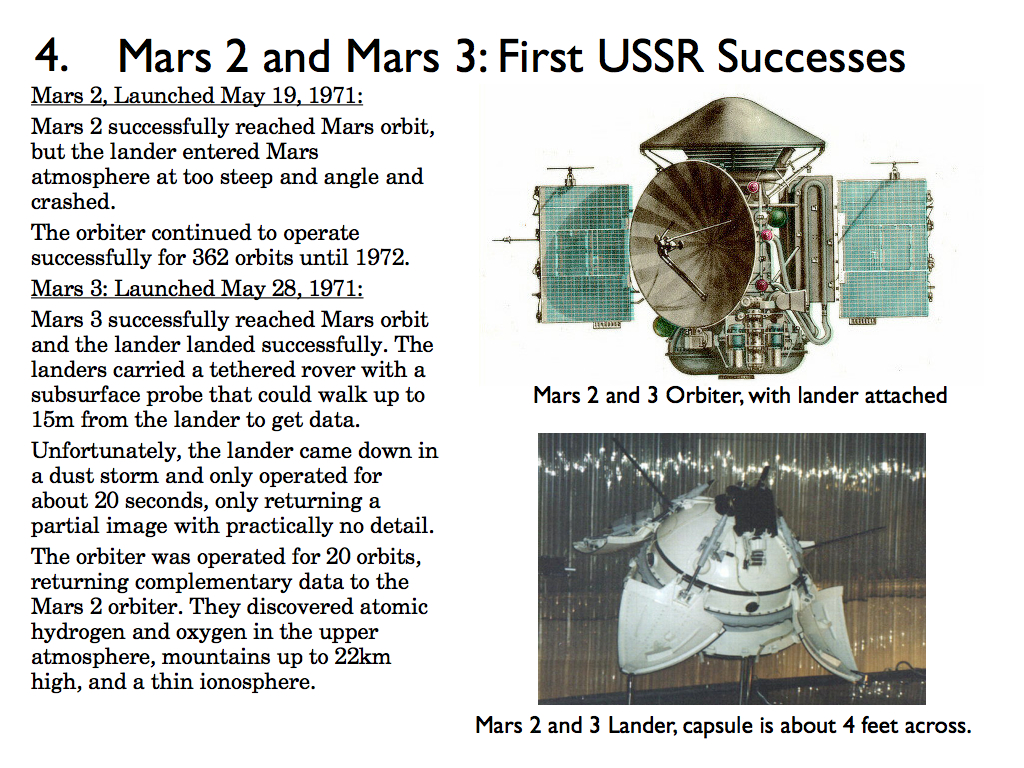 4. Mars 2 and Mars 3: First USSR Successes

Mars 2, Launched May 19, 1971:

Mars 2 successfully reached Mars orbit, but the lander entered Mars atmosphere at too steep and angle and crashed.

The orbiter continued to operate successfully for 362 orbits until 1972.

Mars 3: Launched May 28, 1971:

Mars 3 successfully reached Mars orbit and the lander landed successfully. The landers carried a tethered rover with a subsurface probe that could walk up to 15m from the lander to get data.

Unfortunately, the lander came down in a dust storm and only operated for about 20 seconds, only returning a partial image with practically no detail.

The orbiter was operated for 20 orbits, returning complementary data to the Mars 2 orbiter. They discovered atomic hydrogen and oxygen in the upper atmosphere, mountains up to 22km high, and a thin ionosphere.

Mars 2 and 3 Orbiter, with lander attached

Mars 2 and 3 Lander, capsule is about 4 feet across.